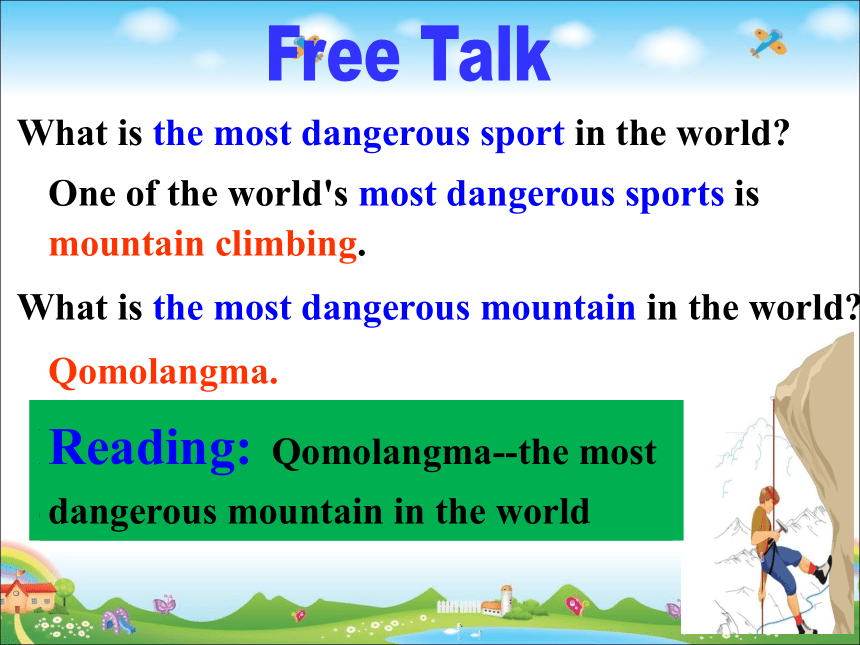 Free Talk

What is the most dangerous sport in the world?

One of the world's most dangerous sports is mountain climbing.

What is the most dangerous mountain in the world?

Qomolangma.

Reading: Qomolangma--the most dangerous mountain in the world